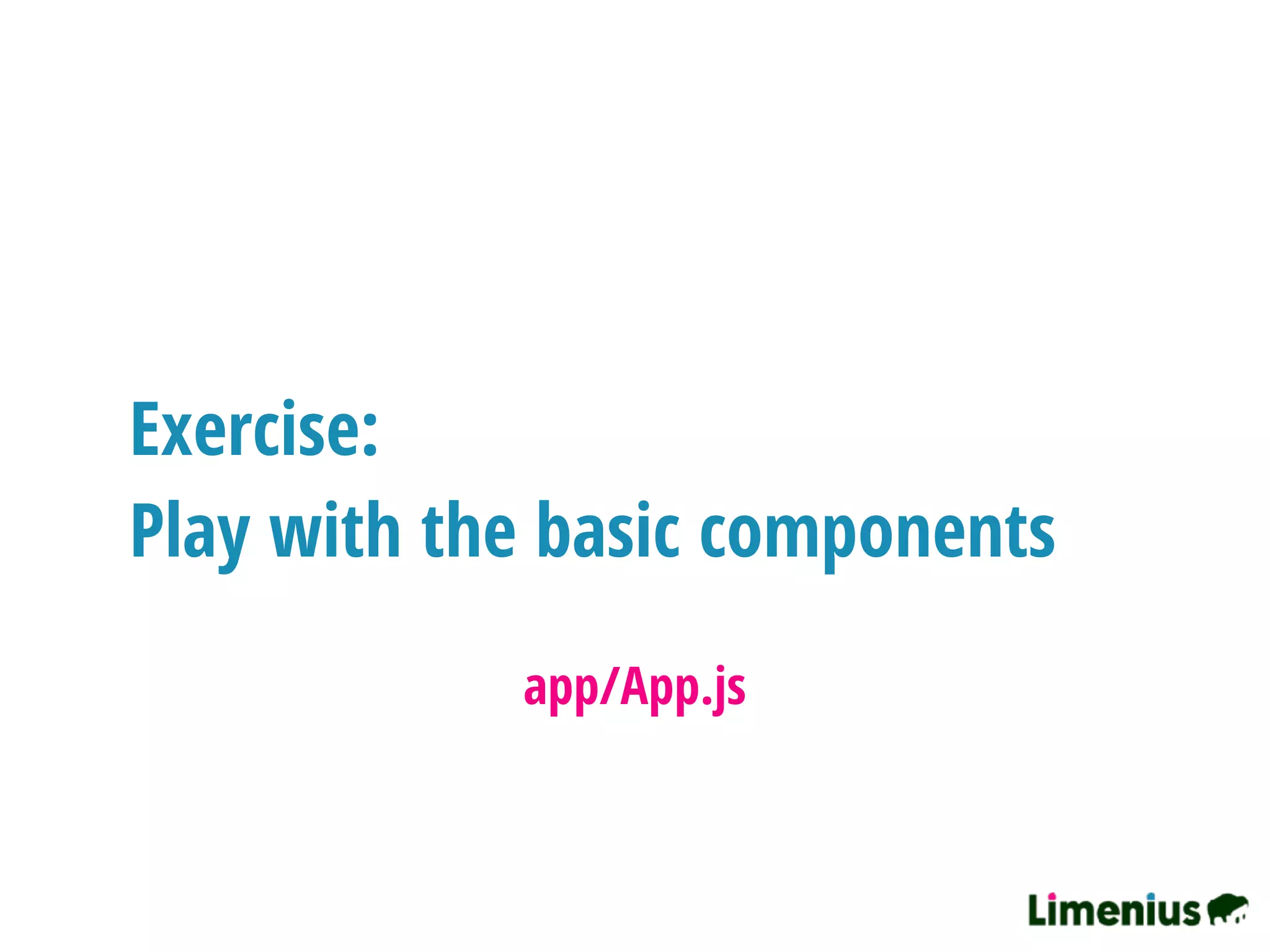 Exercise:
Play with the basic components

app/App.js

Limenius